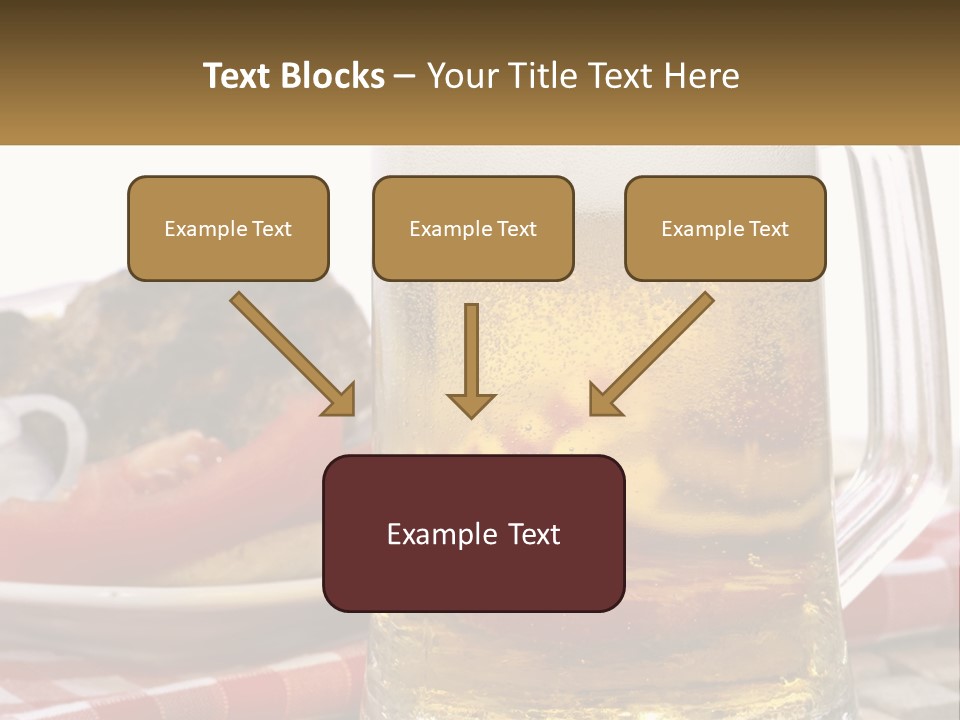 Text Blocks – Your Title Text Here

Example Text

Example Text

Example Text

Example Text